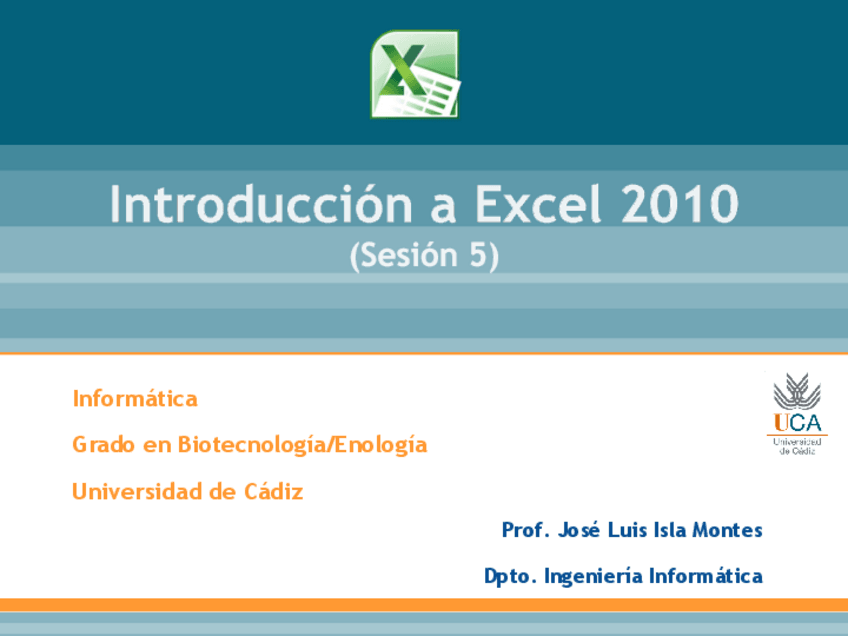 X

Introducción a Excel 2010
(Sesión 5)

Informática

Grado en Biotecnología/Enología

Universidad de Cádiz

UCA
Universidad de Cádiz

Prof. José Luis Isla Montes

Dpto. Ingeniería Informática